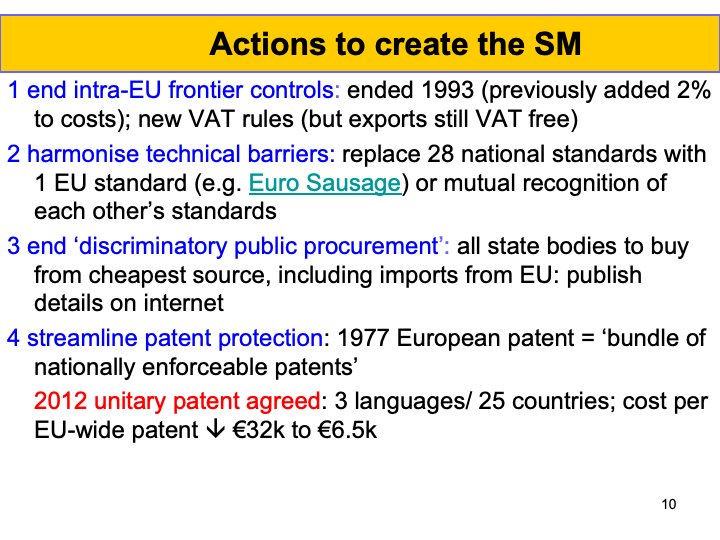 Actions to create the SM

1 end intra-EU frontier controls: ended 1993 (previously added 2% to costs); new VAT rules (but exports still VAT free)

2 harmonise technical barriers: replace 28 national standards with 1 EU standard (e.g. Euro Sausage) or mutual recognition of each other's standards

3 end 'discriminatory public procurement': all state bodies to buy from cheapest source, including imports from EU: publish details on internet

4 streamline patent protection: 1977 European patent = 'bundle of nationally enforceable patents'

2012 unitary patent agreed: 3 languages/ 25 countries; cost per EU-wide patent ↓ €32k to €6.5k

10